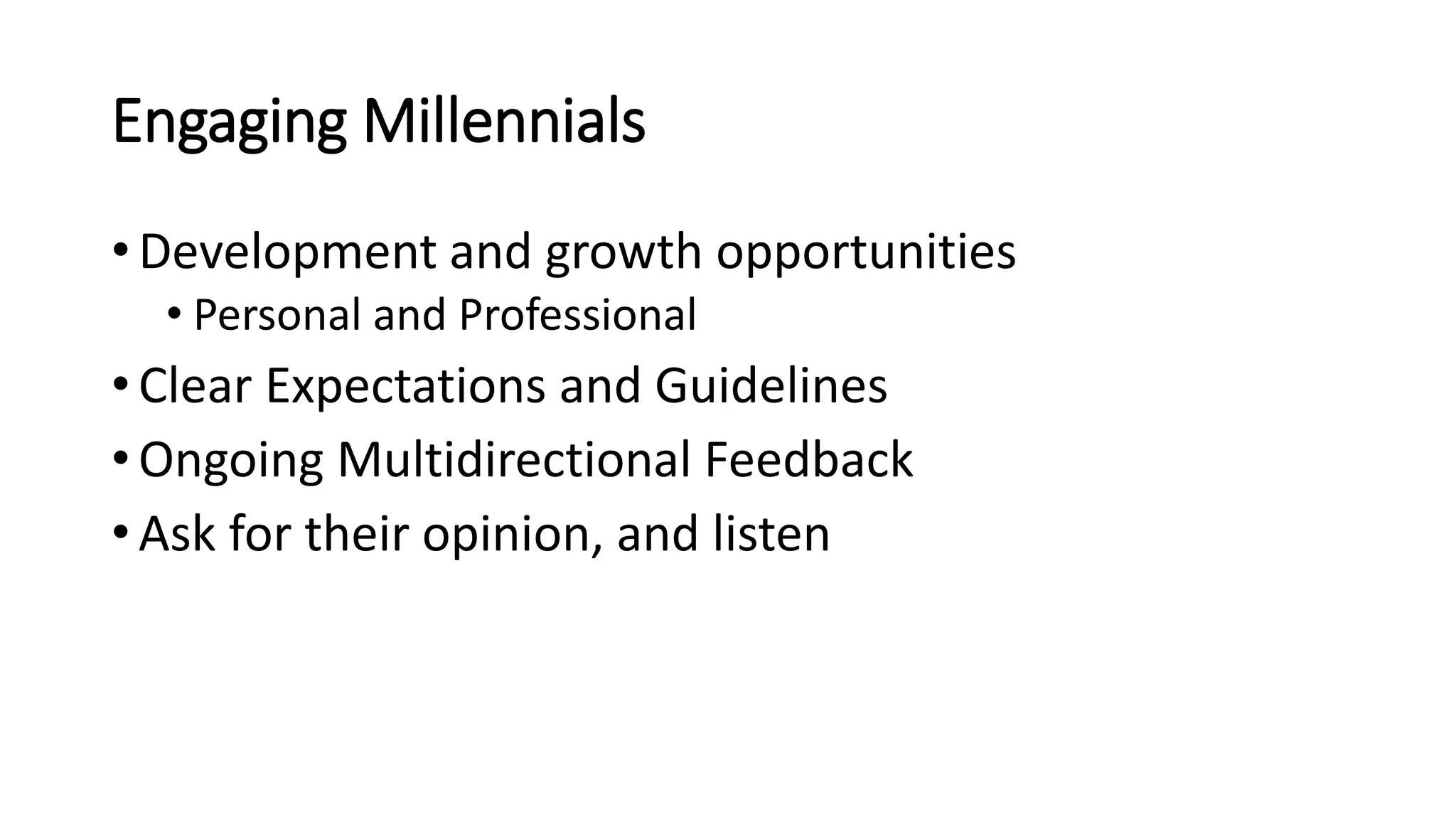 Engaging Millennials

• Development and growth opportunities
  • Personal and Professional
• Clear Expectations and Guidelines
• Ongoing Multidirectional Feedback
• Ask for their opinion, and listen